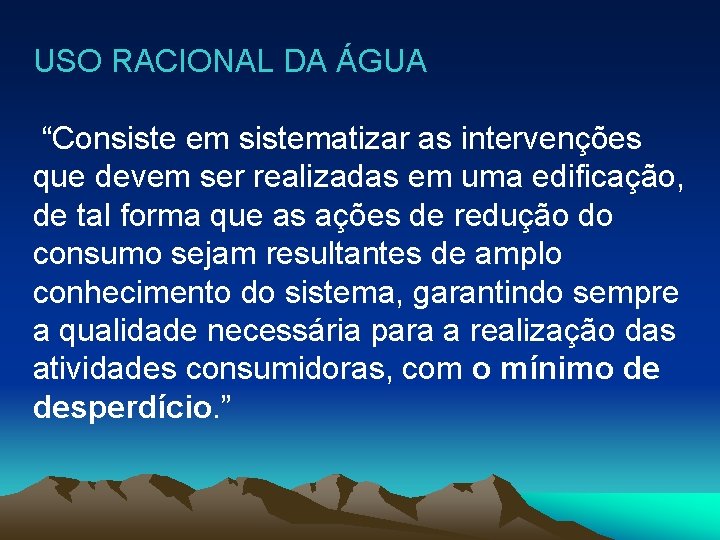 USO RACIONAL DA ÁGUA

“Consiste em sistematizar as intervenções que devem ser realizadas em uma edificação, de tal forma que as ações de redução do consumo sejam resultantes de amplo conhecimento do sistema, garantindo sempre a qualidade necessária para a realização das atividades consumidoras, com o mínimo de desperdício.”